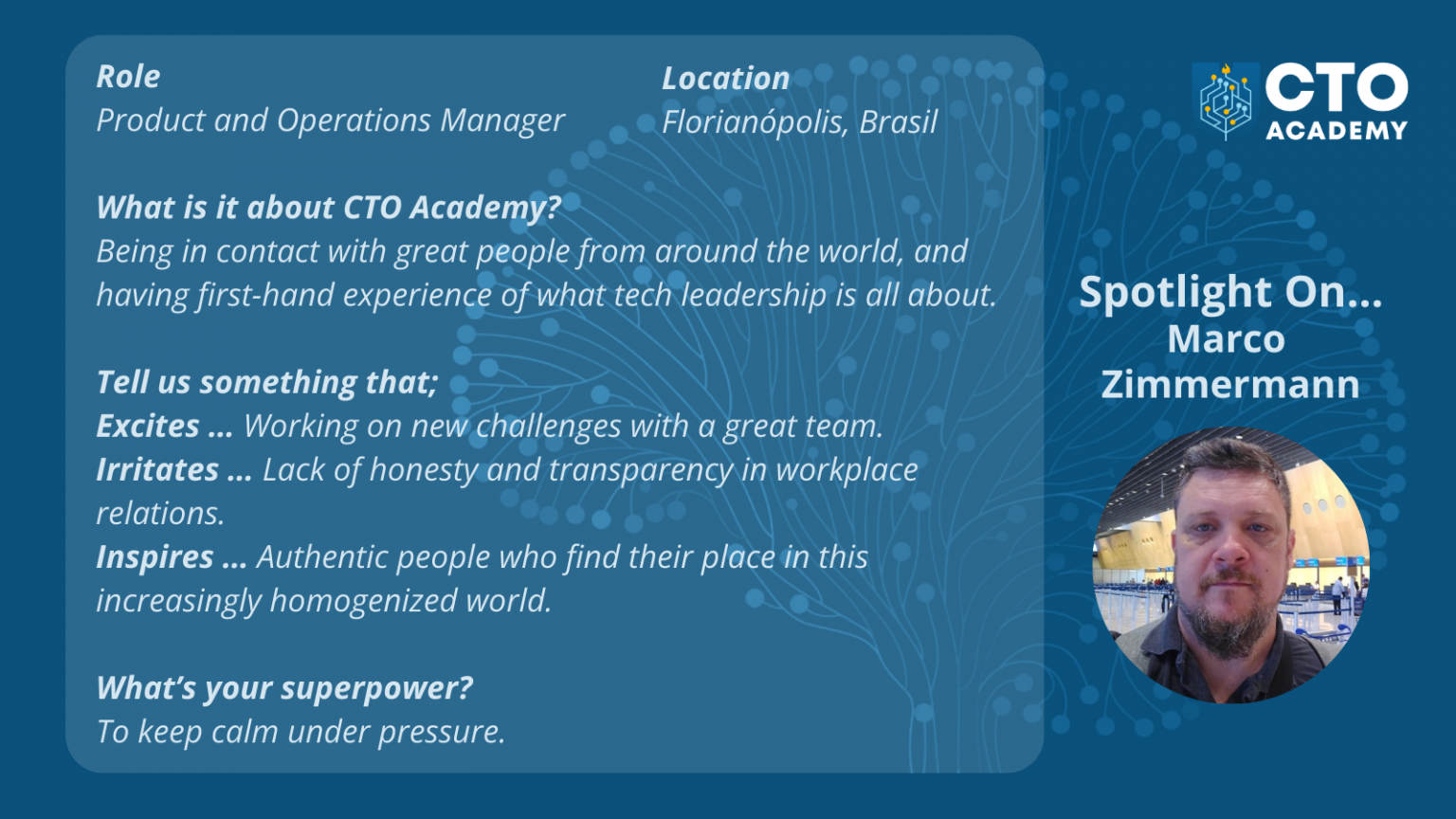 Role
Product and Operations Manager

Location
Florianópolis, Brasil

What is it about CTO Academy?
Being in contact with great people from around the world, and having first-hand experience of what tech leadership is all about.

Tell us something that;
Excites ... Working on new challenges with a great team.
Irritates ... Lack of honesty and transparency in workplace relations.
Inspires ... Authentic people who find their place in this increasingly homogenized world.

What's your superpower?
To keep calm under pressure.

CTO ACADEMY

Spotlight On...
Marco Zimmermann